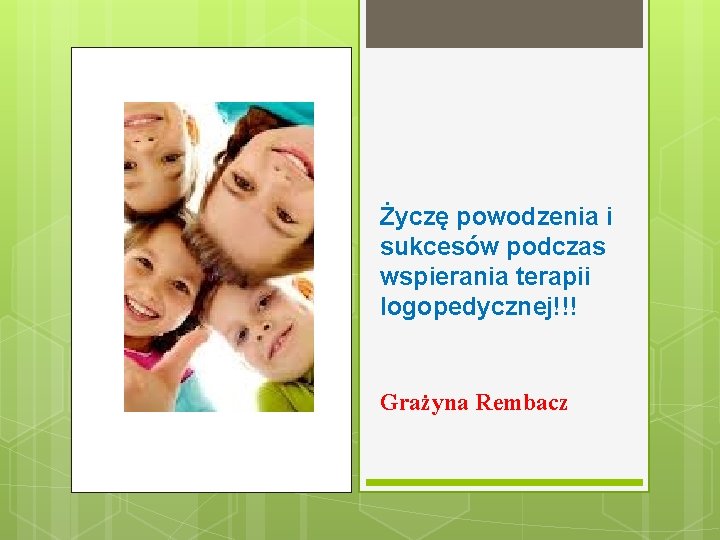 Życzę powodzenia i sukcesów podczas wspierania terapii logopedycznej!!!

Grażyna Rembacz